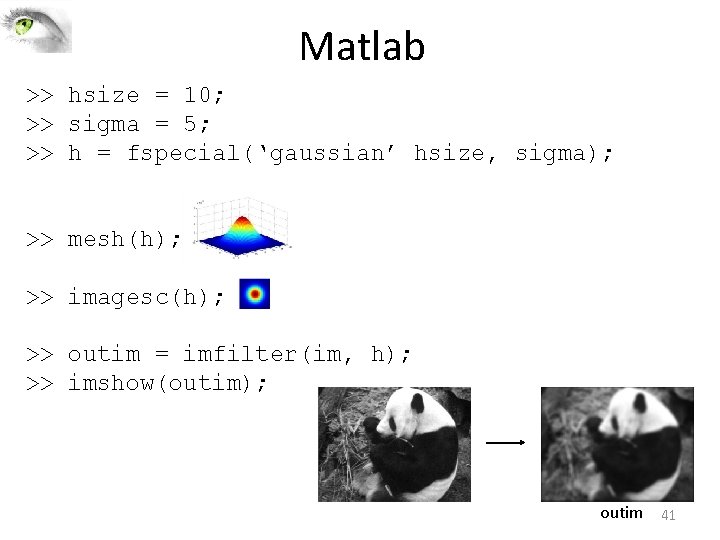 Matlab

>> hsize = 10;
>> sigma = 5;
>> h = fspecial('gaussian' hsize, sigma);

>> mesh(h);

>> imagesc(h);

>> outim = imfilter(im, h);
>> imshow(outim);

outim

41